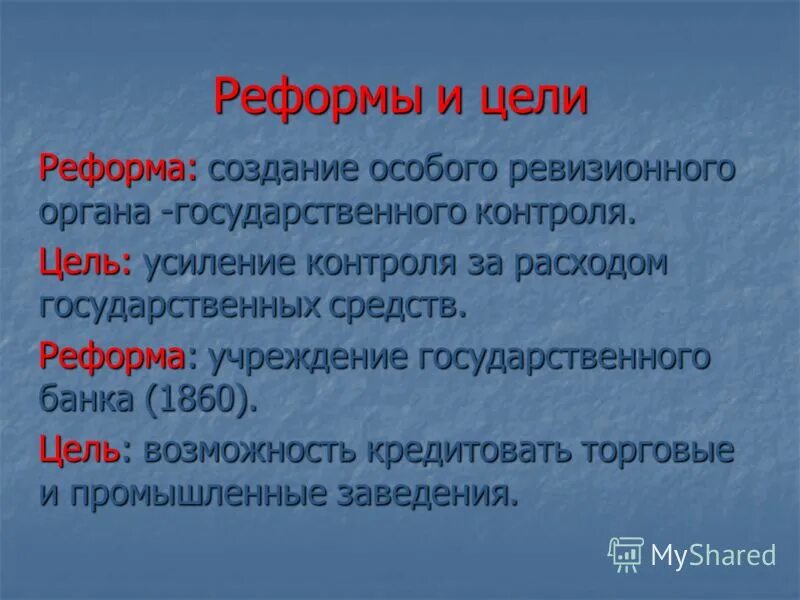 Реформы и цели

Реформа: создание особого ревизионного органа -государственного контроля.

Цель: усиление контроля за расходом государственных средств.

Реформа: учреждение государственного банка (1860).

Цель: возможность кредитовать торговые и промышленные заведения.

MyShared